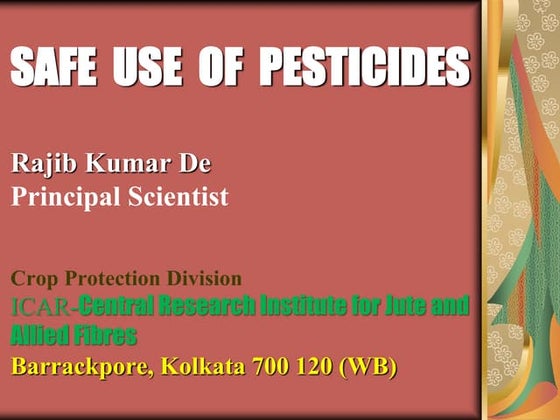 SAFE USE OF PESTICIDES

Rajib Kumar De
Principal Scientist

Crop Protection Division
ICAR-Central Research Institute for Jute and Allied Fibres
Barrackpore, Kolkata 700 120 (WB)